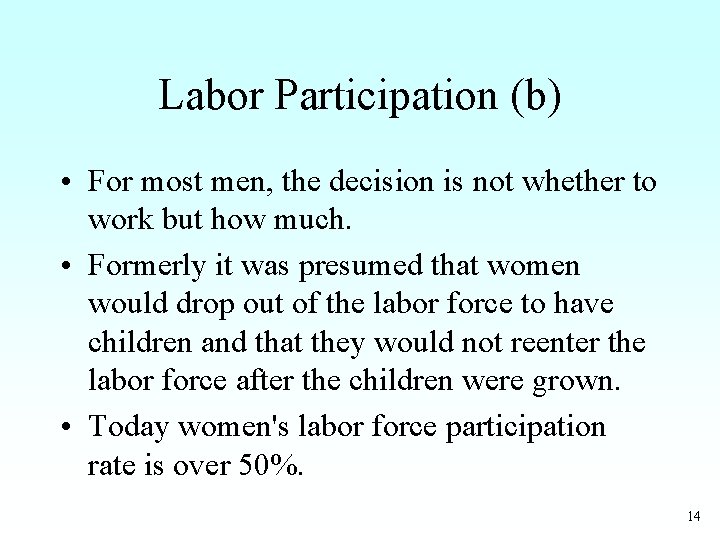 Labor Participation (b)

• For most men, the decision is not whether to work but how much.

• Formerly it was presumed that women would drop out of the labor force to have children and that they would not reenter the labor force after the children were grown.

• Today women's labor force participation rate is over 50%.

14